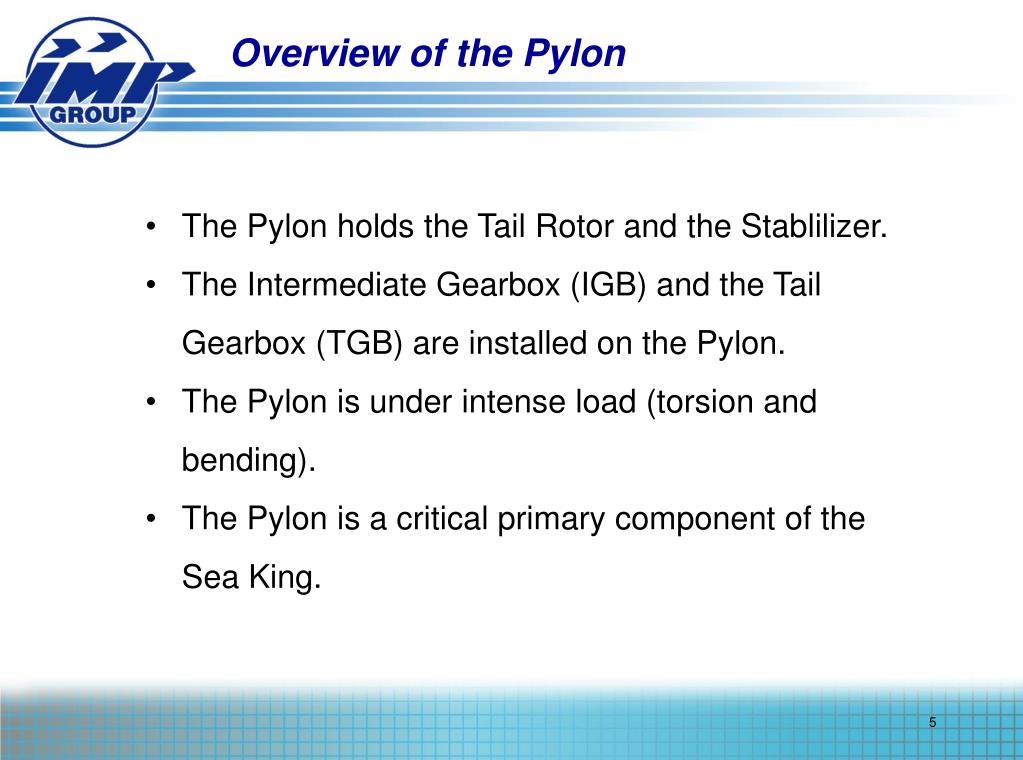 IMP GROUP

Overview of the Pylon

• The Pylon holds the Tail Rotor and the Stablilizer.

• The Intermediate Gearbox (IGB) and the Tail Gearbox (TGB) are installed on the Pylon.

• The Pylon is under intense load (torsion and bending).

• The Pylon is a critical primary component of the Sea King.

5